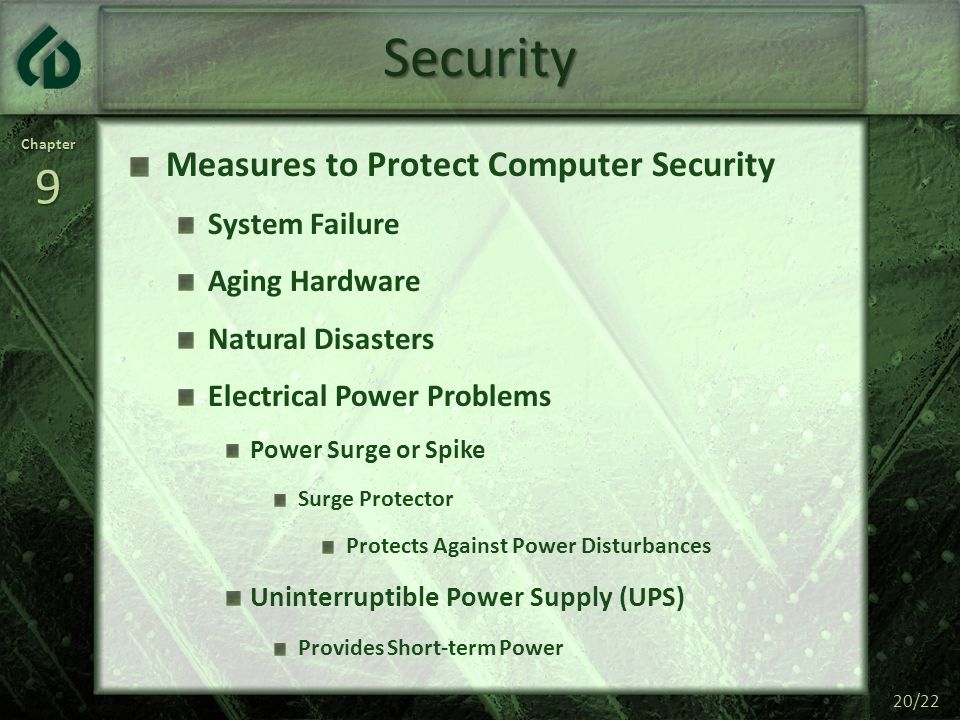 Security

Chapter
9

Measures to Protect Computer Security

System Failure

Aging Hardware

Natural Disasters

Electrical Power Problems

Power Surge or Spike

Surge Protector

Protects Against Power Disturbances

Uninterruptible Power Supply (UPS)

Provides Short-term Power

20/22